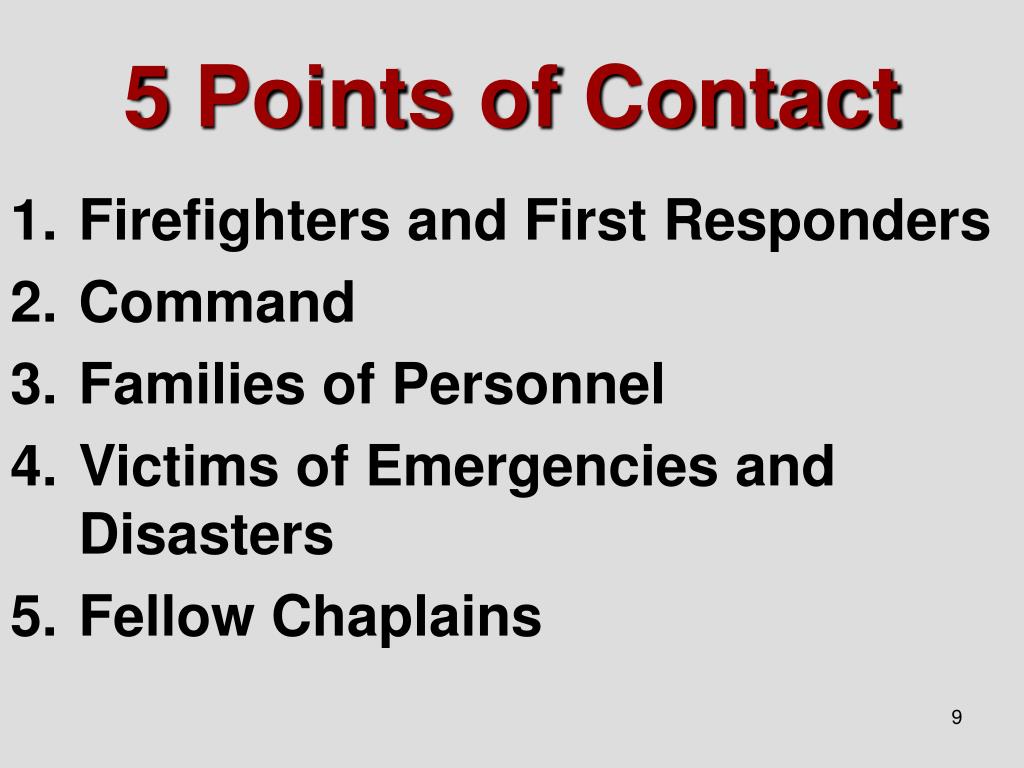 5 Points of Contact

1. Firefighters and First Responders
2. Command
3. Families of Personnel
4. Victims of Emergencies and Disasters
5. Fellow Chaplains

9